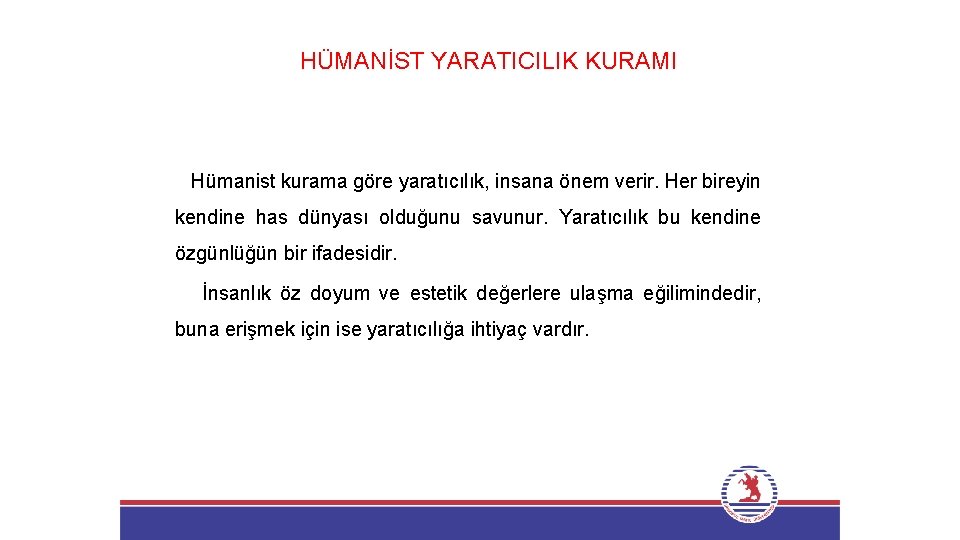 HÜMANİST YARATICILIK KURAMI

Hümanist kurama göre yaratıcılık, insana önem verir. Her bireyin kendine has dünyası olduğunu savunur. Yaratıcılık bu kendine özgünlüğün bir ifadesidir.

İnsanlık öz doyum ve estetik değerlere ulaşma eğilimindedir, buna erişmek için ise yaratıcılığa ihtiyaç vardır.